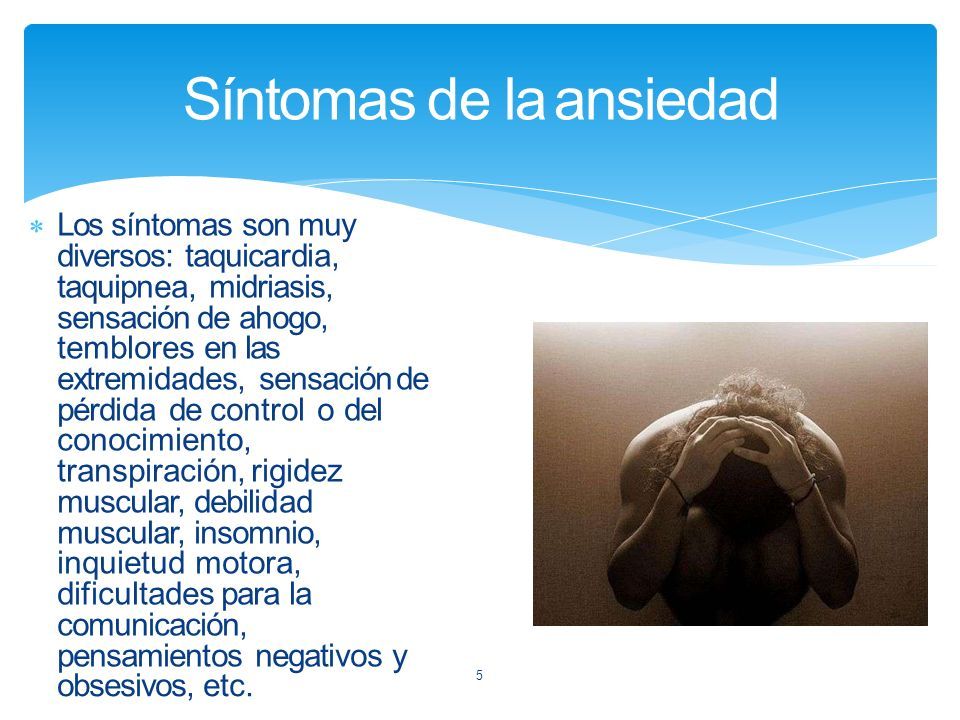 Síntomas de la ansiedad

Los síntomas son muy diversos: taquicardia, taquipnea, midriasis, sensación de ahogo, temblores en las extremidades, sensación de pérdida de control o del conocimiento, transpiración, rigidez muscular, debilidad muscular, insomnio, inquietud motora, dificultades para la comunicación, pensamientos negativos y obsesivos, etc.

5